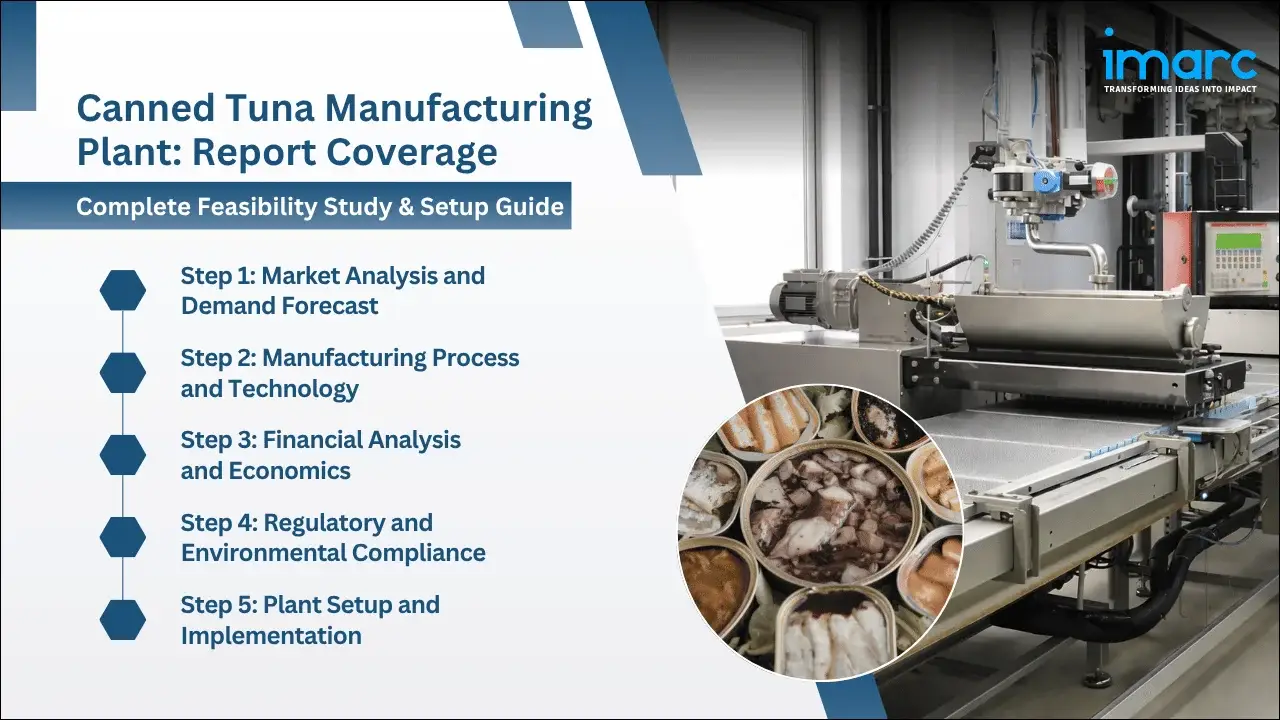 imarc
TRANSFORMING IDEAS INTO IMPACT

Canned Tuna Manufacturing Plant: Report Coverage

Complete Feasibility Study & Setup Guide

Step 1: Market Analysis and Demand Forecast

Step 2: Manufacturing Process and Technology

Step 3: Financial Analysis and Economics

Step 4: Regulatory and Environmental Compliance

Step 5: Plant Setup and Implementation